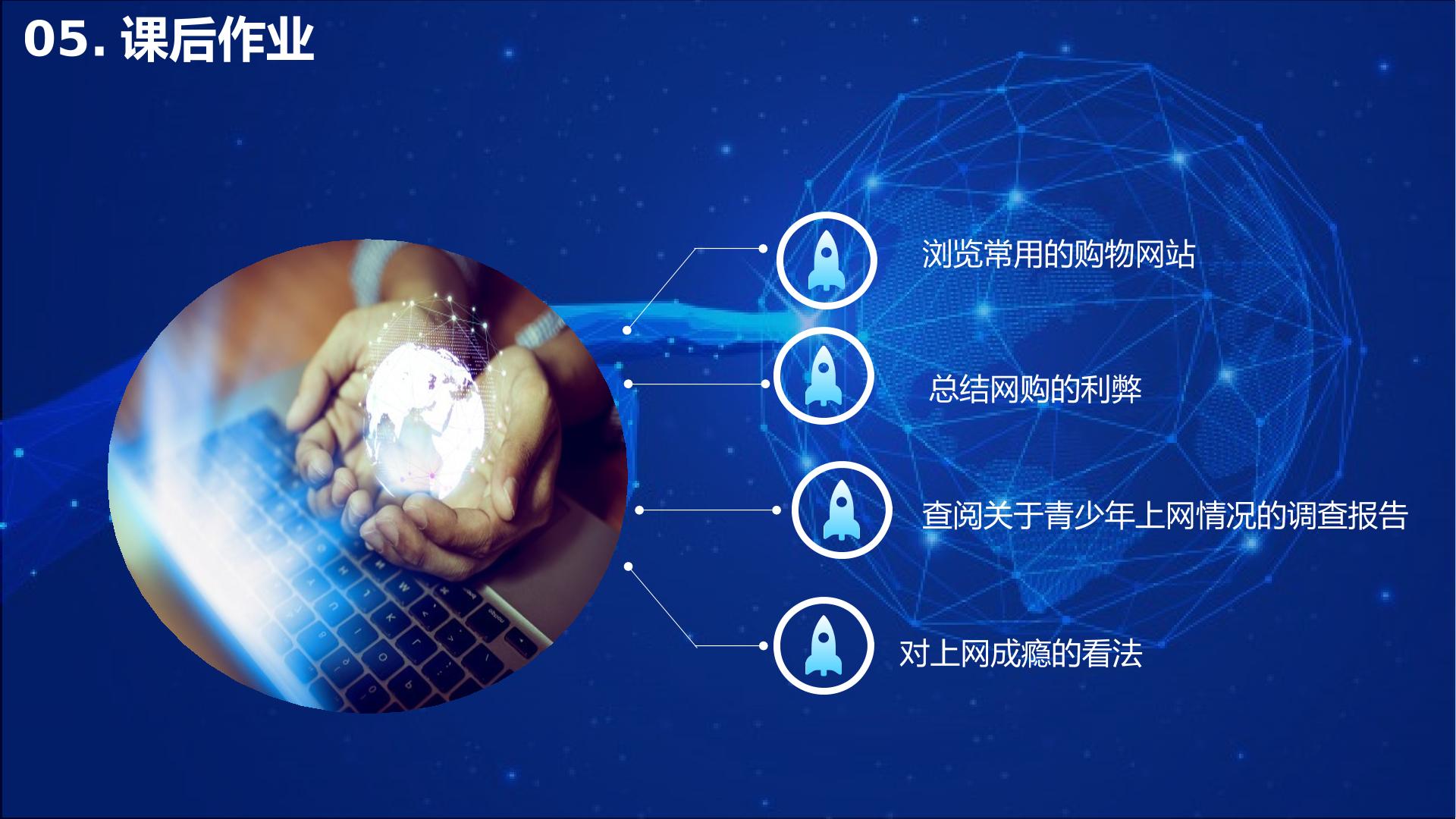 05.课后作业

浏览常用的购物网站

总结网购的利弊

查阅关于青少年上网情况的调查报告

对上网成瘾的看法